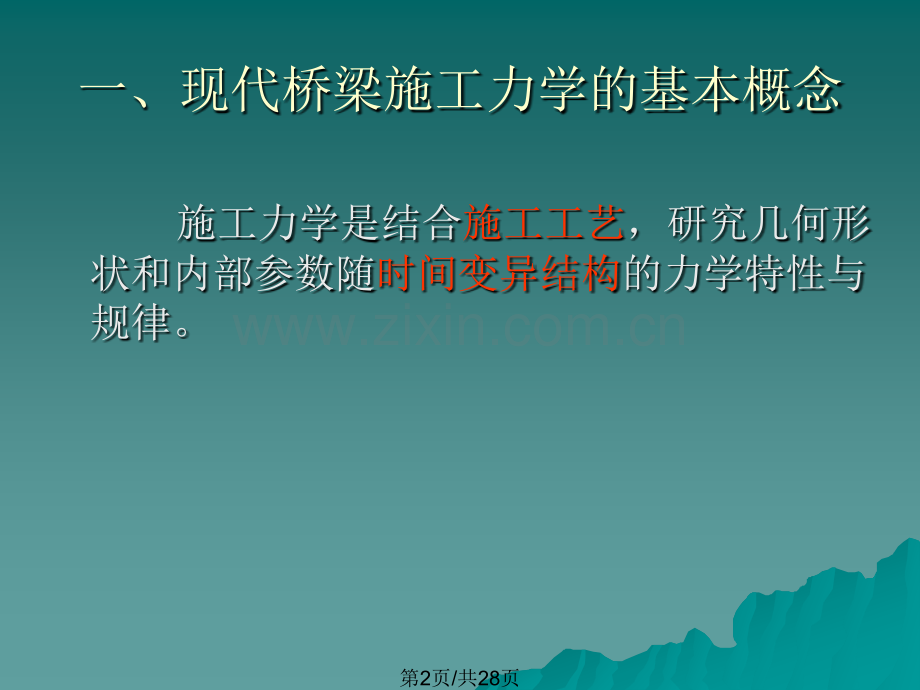 一、现代桥梁施工力学的基本概念

施工力学是结合施工工艺，研究几何形状和内部参数随时间变异结构的力学特性与规律。

www.zixin.com.cn

第2页/共28页